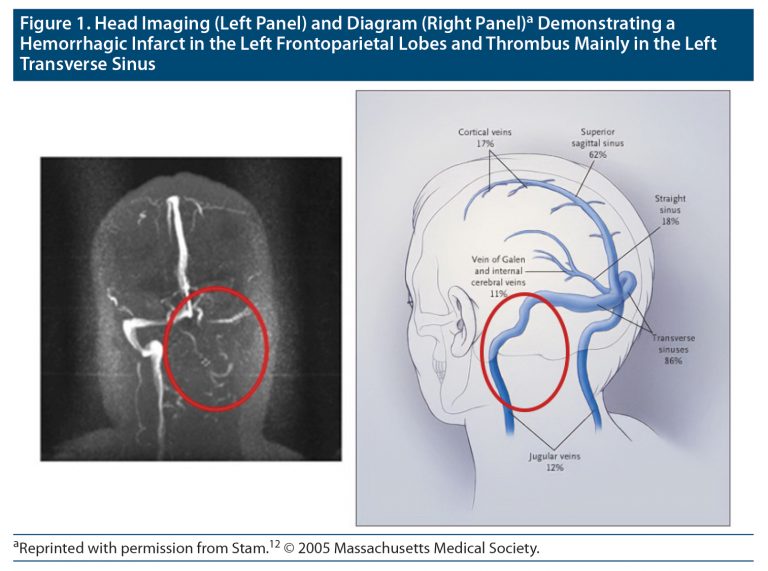 Figure 1. Head Imaging (Left Panel) and Diagram (Right Panel)$^a$ Demonstrating a Hemorrhagic Infarct in the Left Frontoparietal Lobes and Thrombus Mainly in the Left Transverse Sinus

Cortical veins
17%

Superior
sagittal sinus
62%

Straight
sinus
18%

Vein of Galen
and internal
cerebral veins
11%

Transverse
sinuses
86%

Jugular veins
12%

$^a$Reprinted with permission from Stam.$^{12}$ © 2005 Massachusetts Medical Society.